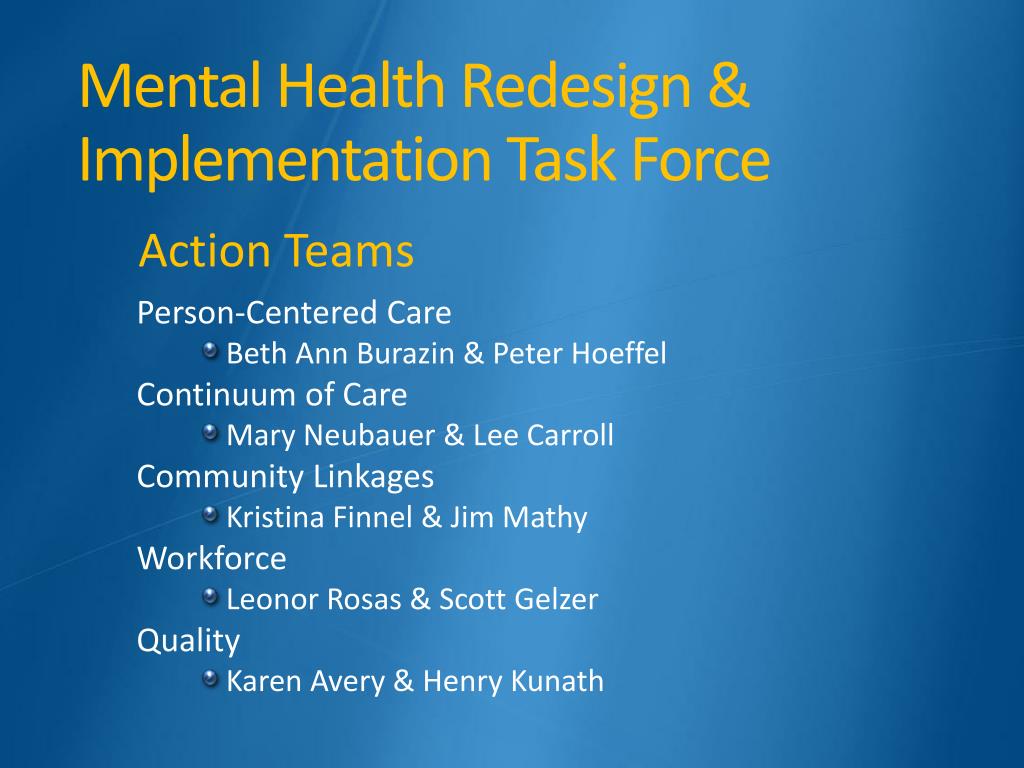 Mental Health Redesign & Implementation Task Force

Action Teams

Person-Centered Care
Beth Ann Burazin & Peter Hoeffel
Continuum of Care
Mary Neubauer & Lee Carroll
Community Linkages
Kristina Finnel & Jim Mathy
Workforce
Leonor Rosas & Scott Gelzer
Quality
Karen Avery & Henry Kunath